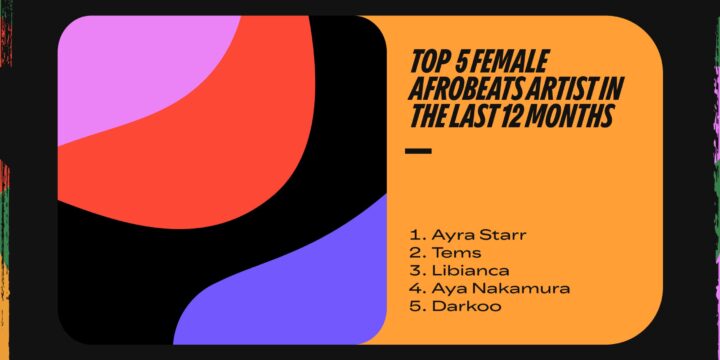 TOP 5 FEMALE AFROBEATS ARTIST IN THE LAST 12 MONTHS

1. Ayra Starr
2. Tems
3. Libianca
4. Aya Nakamura
5. Darkoo